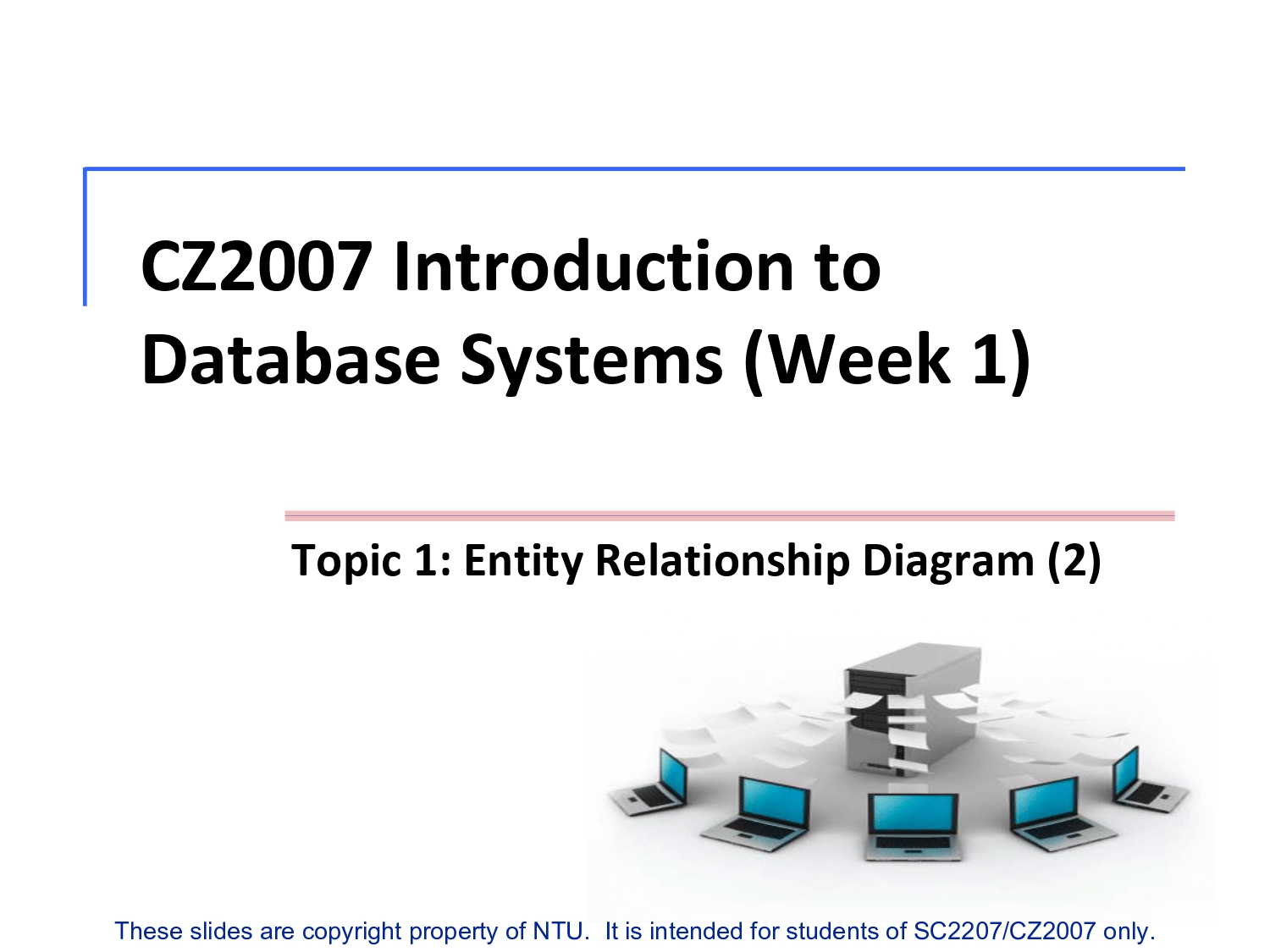 CZ2007 Introduction to Database Systems (Week 1)

Topic 1: Entity Relationship Diagram (2)

These slides are copyright property of NTU. It is intended for students of SC2207/CZ2007 only.